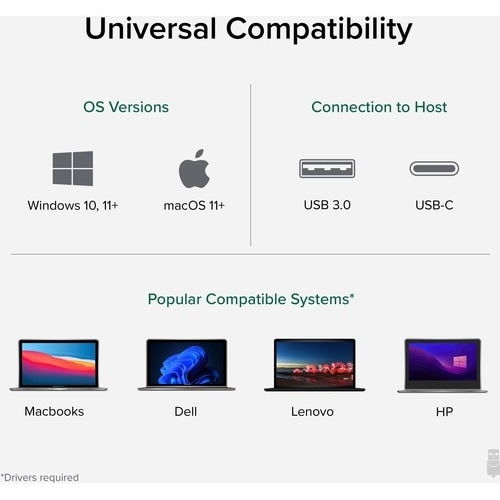 Universal Compatibility

OS Versions

Windows 10, 11+

macOS 11+

Connection to Host

USB 3.0

USB-C

Popular Compatible Systems*

Macbooks

Dell

Lenovo

HP

*Drivers required